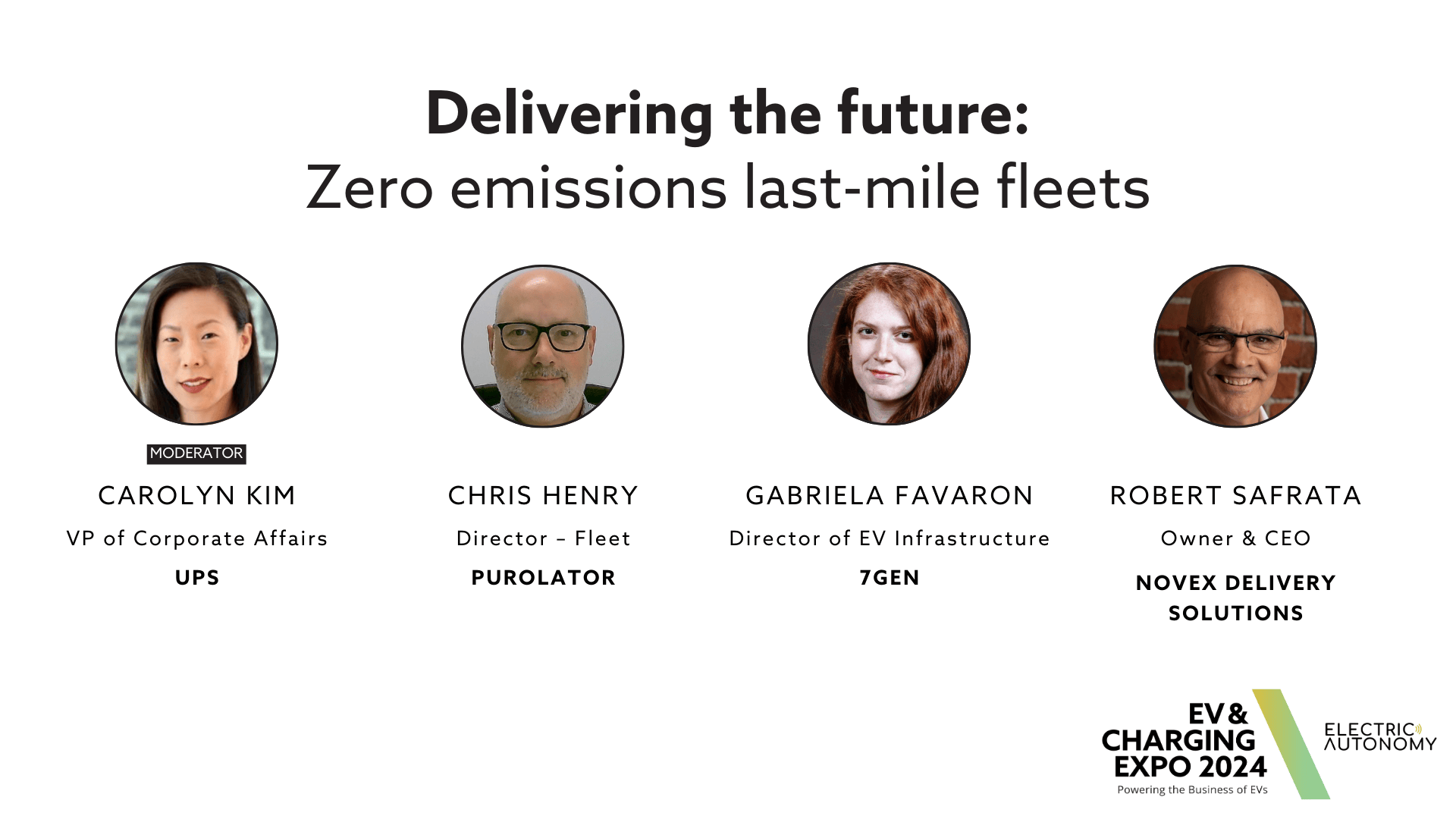 Delivering the future:
Zero emissions last-mile fleets

MODERATOR
CAROLYN KIM
VP of Corporate Affairs
UPS

CHRIS HENRY
Director – Fleet
PUROLATOR

GABRIELA FAVARON
Director of EV Infrastructure
7GEN

ROBERT SAFRATA
Owner & CEO
NOVEX DELIVERY SOLUTIONS

EV & CHARGING EXPO 2024
Powering the Business of EVs

ELECTRIC AUTONOMY